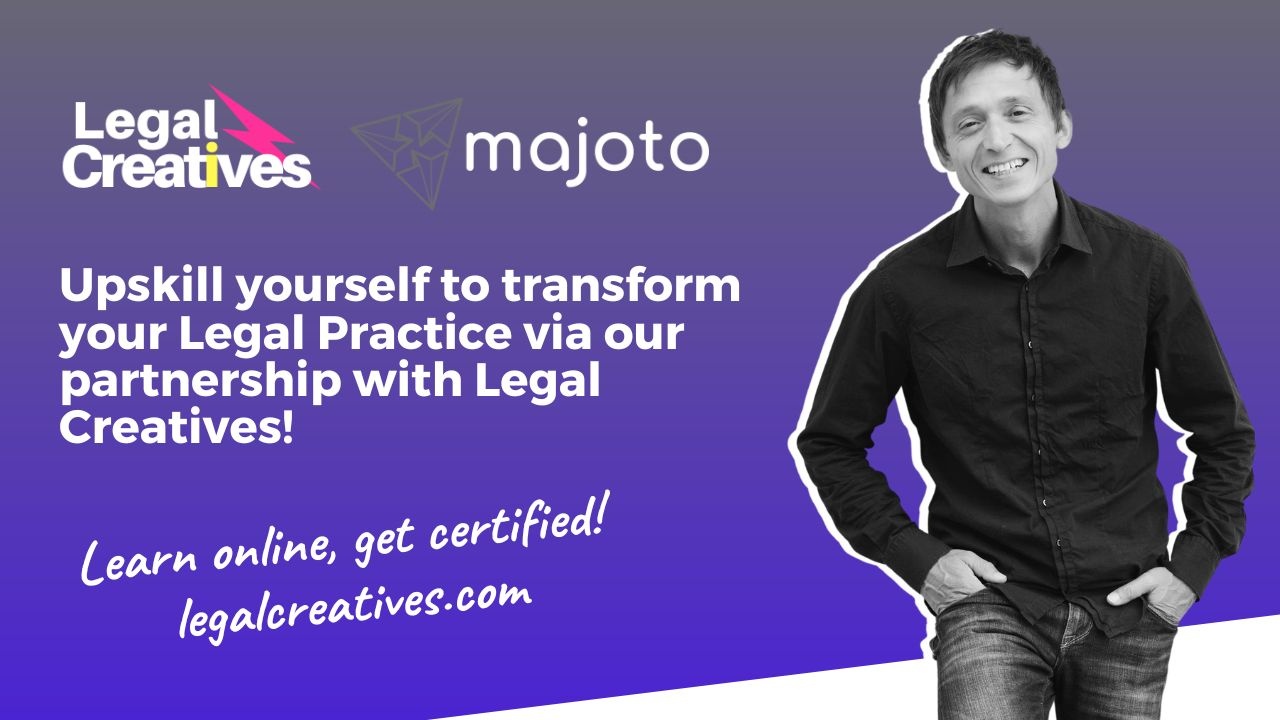 Legal Creatives

majoto

Upskill yourself to transform your Legal Practice via our partnership with Legal Creatives!

Learn online, get certified!
legalcreatives.com